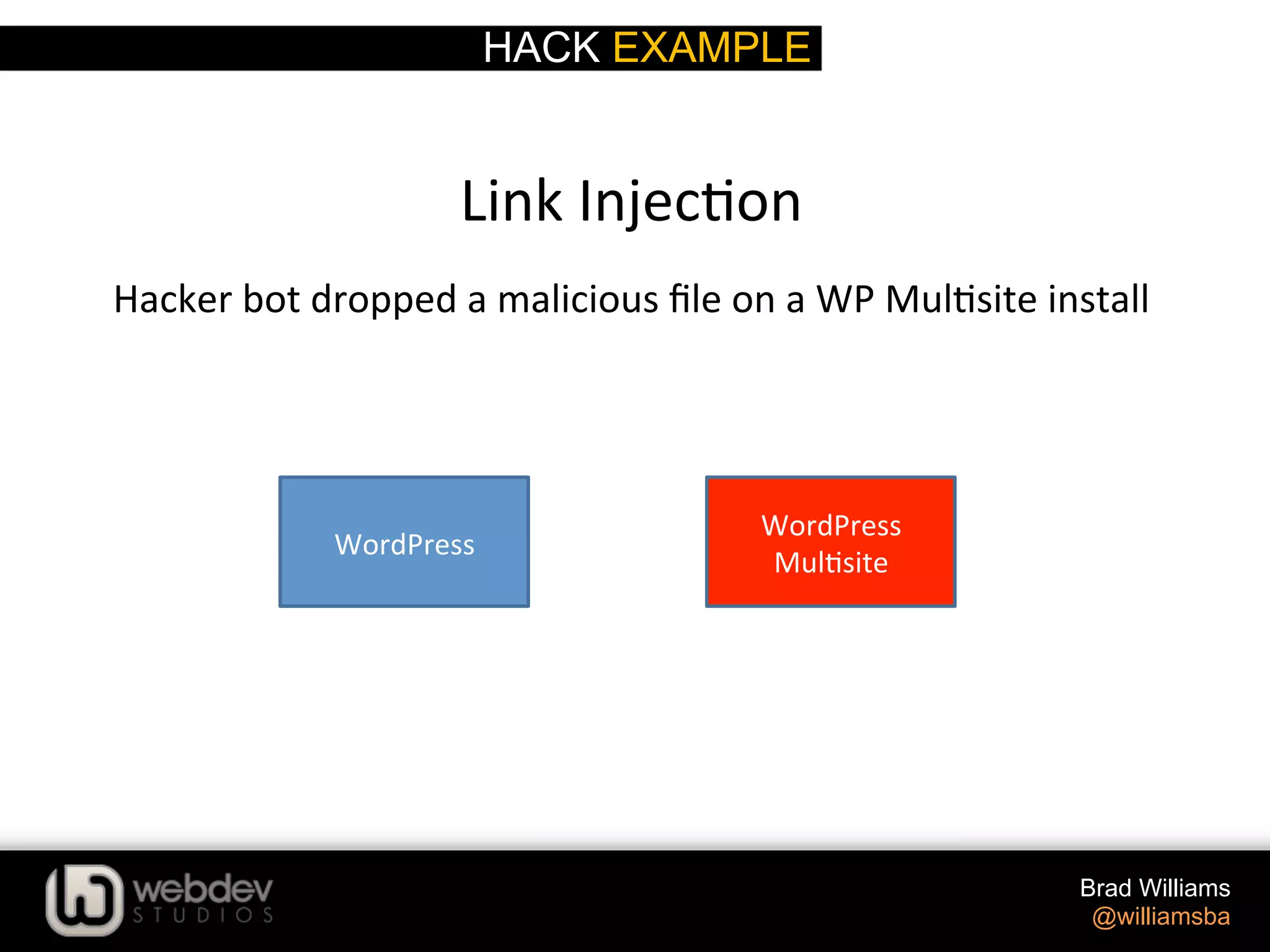 HACK EXAMPLE

Link Injection

Hacker bot dropped a malicious file on a WP Multisite install

WordPress

WordPress Multisite

webdev STUDIOS

Brad Williams
@williamsba